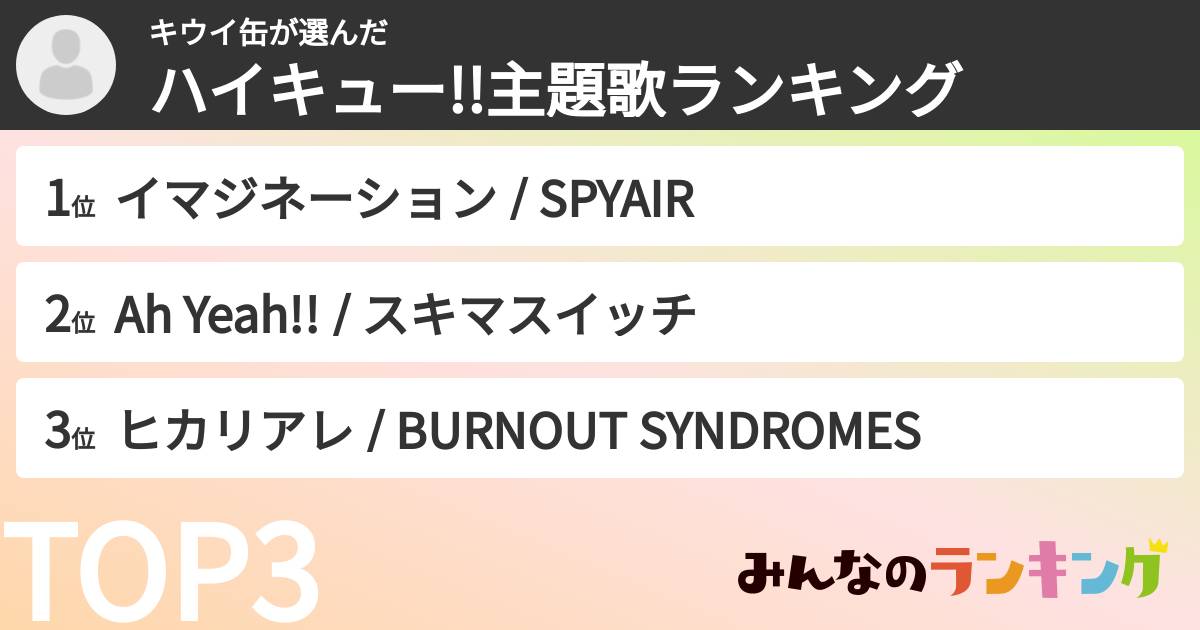 キウイ缶が選んだ
ハイキュー!!主題歌ランキング

1位 イマジネーション / SPYAIR

2位 Ah Yeah!! / スキマスイッチ

3位 ヒカリアレ / BURNOUT SYNDROMES

TOP3

みんなのランキング